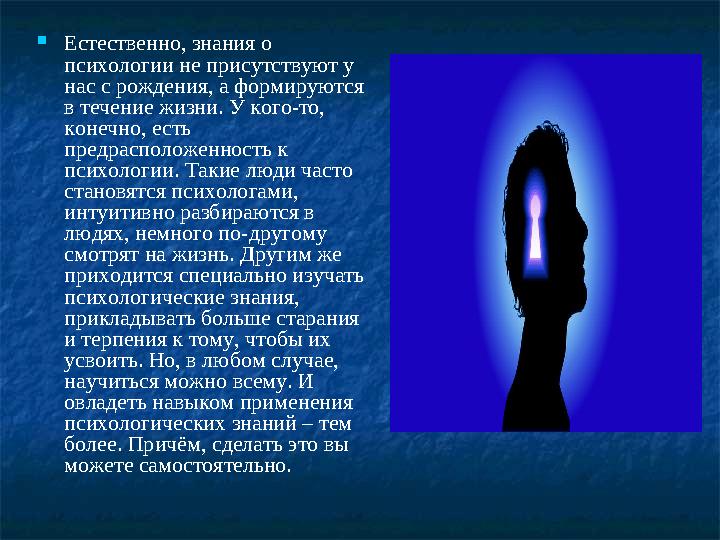 Естественно, знания о психологии не присутствуют у нас с рождения, а формируются в течение жизни. У кого-то, конечно, есть предрасположенность к психологии. Такие люди часто становятся психологами, интуитивно разбираются в людях, немного по-другому смотрят на жизнь. Другим же приходится специально изучать психологические знания, прикладывать больше старания и терпения к тому, чтобы их усвоить. Но, в любом случае, научиться можно всему. И овладеть навыком применения психологических знаний – тем более. Причём, сделать это вы можете самостоятельно.